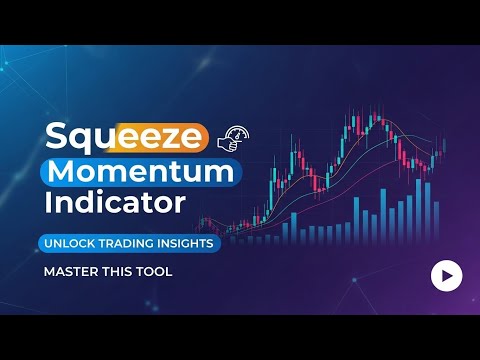 Squeeze
Momentum
Indicator

UNLOCK TRADING INSIGHTS

MASTER THIS TOOL